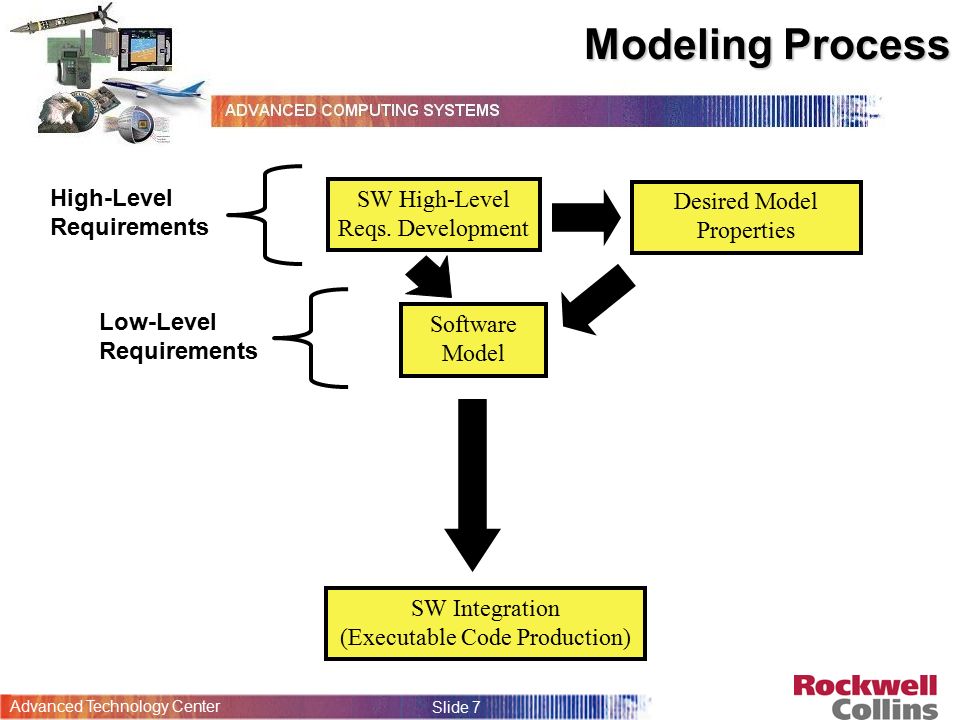 Modeling Process

ADVANCED COMPUTING SYSTEMS

High-Level Requirements

SW High-Level Reqs. Development

Desired Model Properties

Low-Level Requirements

Software Model

SW Integration (Executable Code Production)

Advanced Technology Center

Slide 7

Rockwell Collins